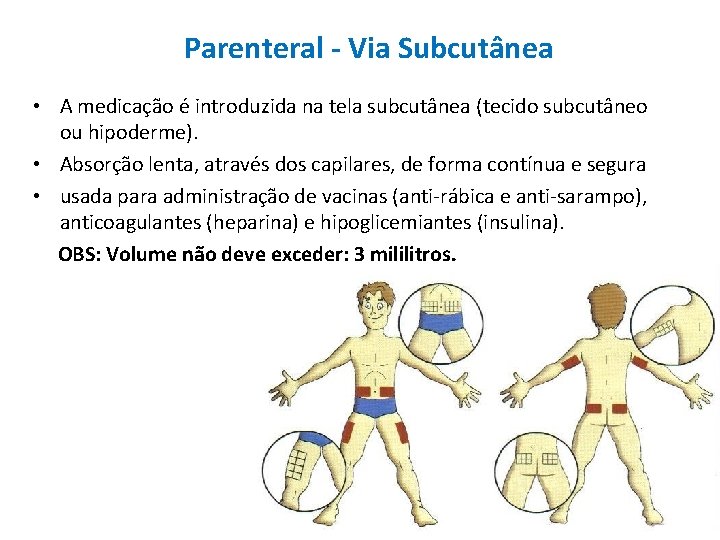 Parenteral - Via Subcutânea

• A medicação é introduzida na tela subcutânea (tecido subcutâneo ou hipoderme).
• Absorção lenta, através dos capilares, de forma contínua e segura
• usada para administração de vacinas (anti-rábica e anti-sarampo), anticoagulantes (heparina) e hipoglicemiantes (insulina).

OBS: Volume não deve exceder: 3 mililitros.